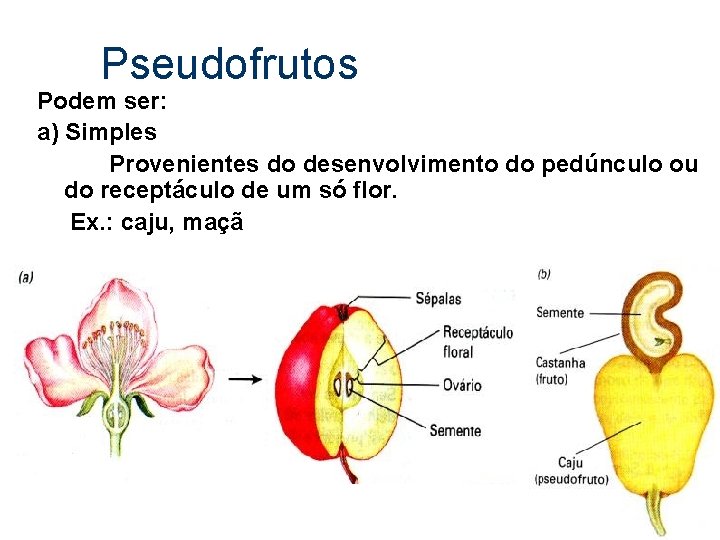 Pseudofrutos

Podem ser:

a) Simples

Provenientes do desenvolvimento do pedúnculo ou do receptáculo de um só flor.

Ex.: caju, maçã

(a)

Sépalas

Receptáculo floral

Ovário

Semente

(b)

Semente

Castanha (fruto)

Caju (pseudofruto)